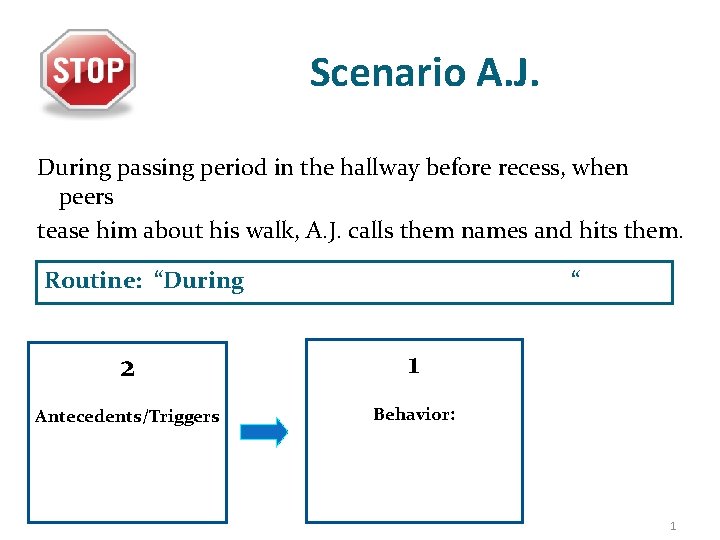 STOP

Scenario A.J.

During passing period in the hallway before recess, when peers
tease him about his walk, A.J. calls them names and hits them.

Routine: “During “

2

Antecedents/Triggers

1

Behavior:

1